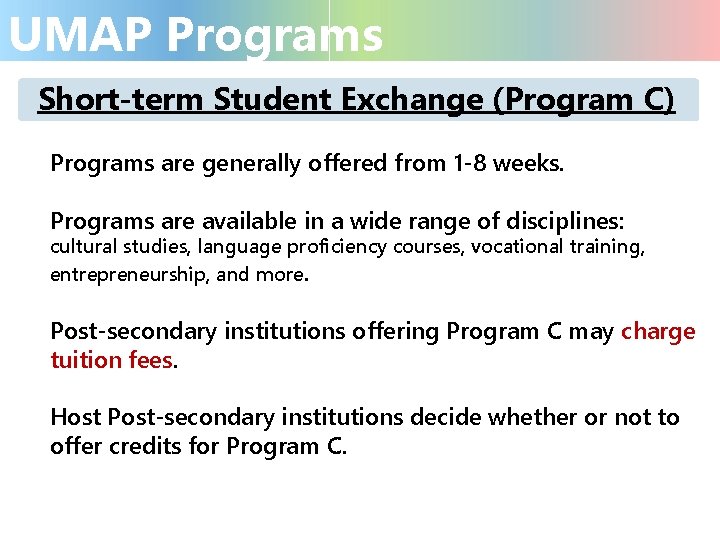 UMAP Programs

Short-term Student Exchange (Program C)

Programs are generally offered from 1-8 weeks.

Programs are available in a wide range of disciplines: cultural studies, language proficiency courses, vocational training, entrepreneurship, and more.

Post-secondary institutions offering Program C may charge tuition fees.

Host Post-secondary institutions decide whether or not to offer credits for Program C.